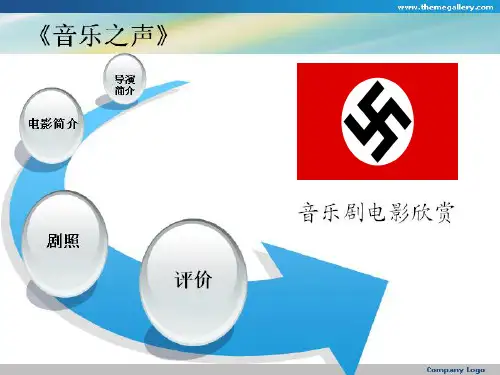 www.themegallery.com

《音乐之声》

导演简介

电影简介

剧照

评价

音乐剧电影欣赏

Company Logo